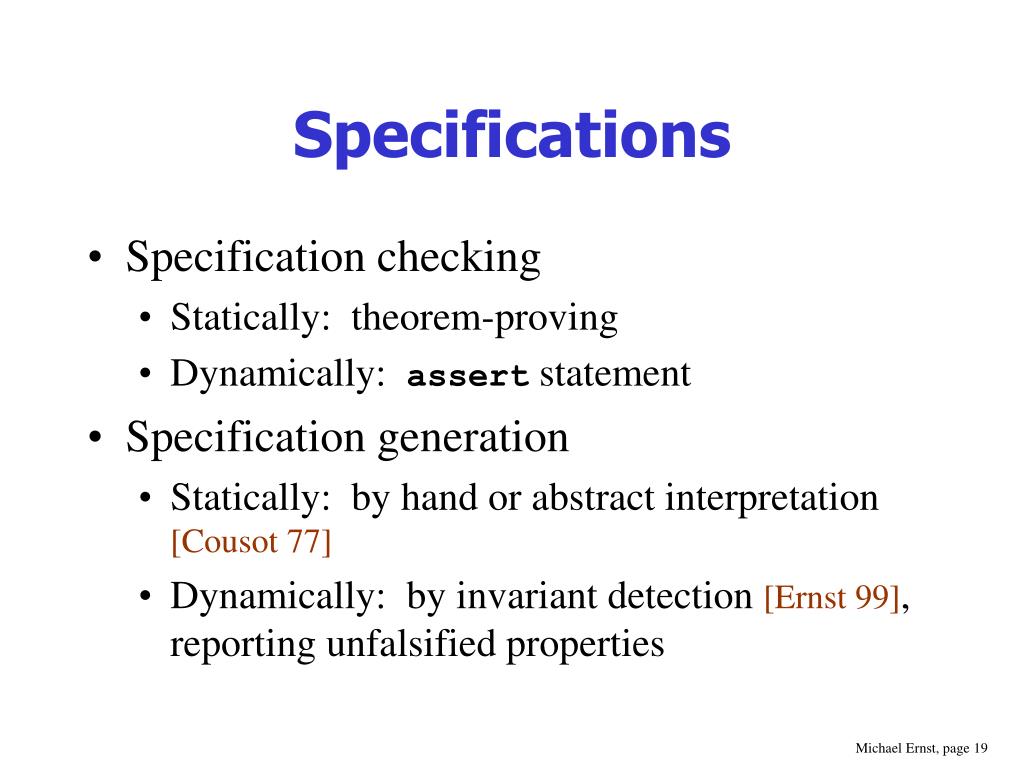 Specifications

• Specification checking
  • Statically: theorem-proving
  • Dynamically: assert statement
• Specification generation
  • Statically: by hand or abstract interpretation [Cousot 77]
  • Dynamically: by invariant detection [Ernst 99], reporting unfalsified properties

Michael Ernst, page 19